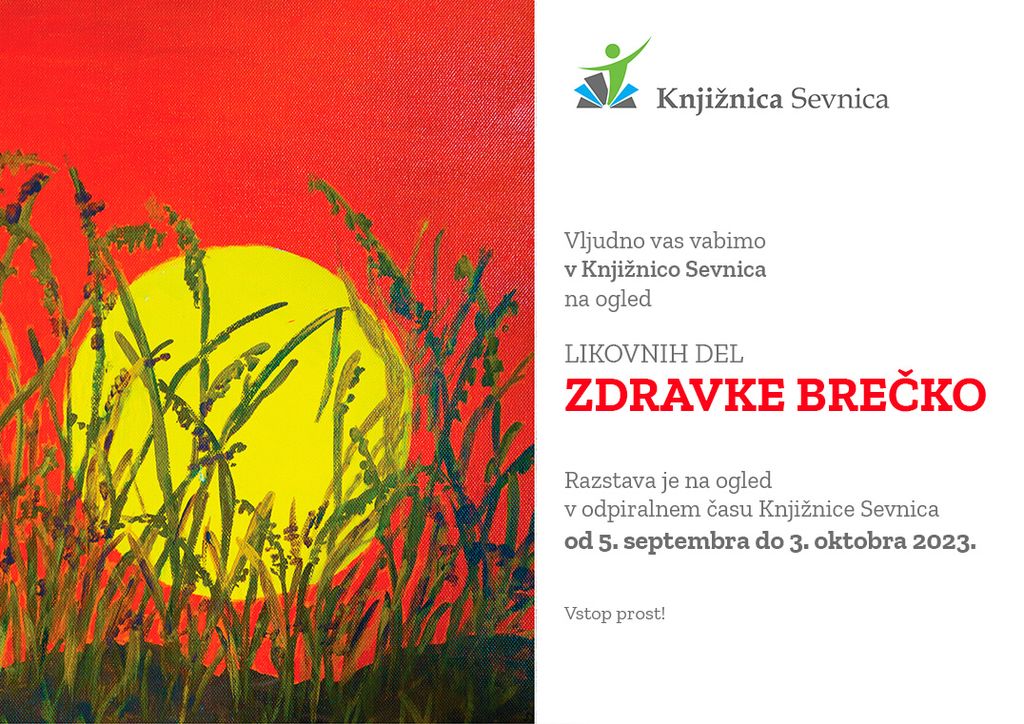 Knjižnica Sevnica

Vljudno vas vabimo
v Knjižnico Sevnica
na ogled

LIKOVNIH DEL
ZDRAVKE BREČKO

Razstava je na ogled
v odpiralnem času Knjižnice Sevnica
od 5. septembra do 3. oktobra 2023.

Vstop prost!